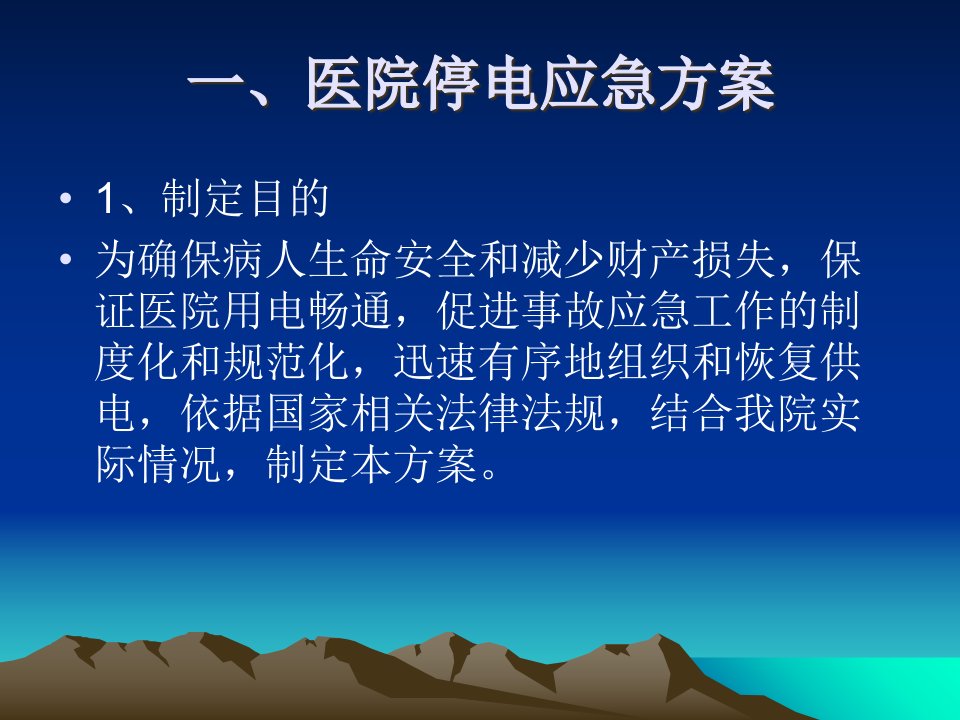 一、医院停电应急方案

• 1、制定目的

• 为确保病人生命安全和减少财产损失，保证医院用电畅通，促进事故应急工作的制度化和规范化，迅速有序地组织和恢复供电，依据国家相关法律法规，结合我院实际情况，制定本方案。